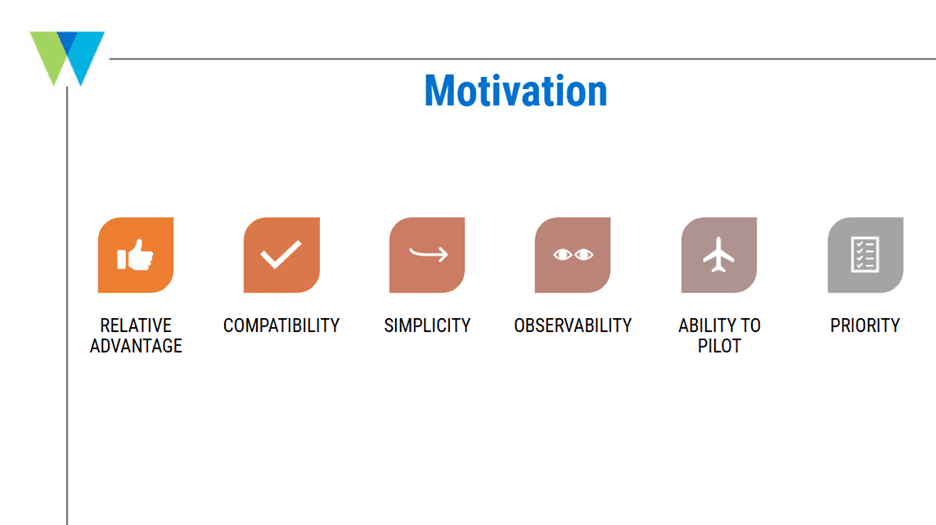 Motivation

RELATIVE ADVANTAGE

COMPATIBILITY

SIMPLICITY

OBSERVABILITY

ABILITY TO PILOT

PRIORITY